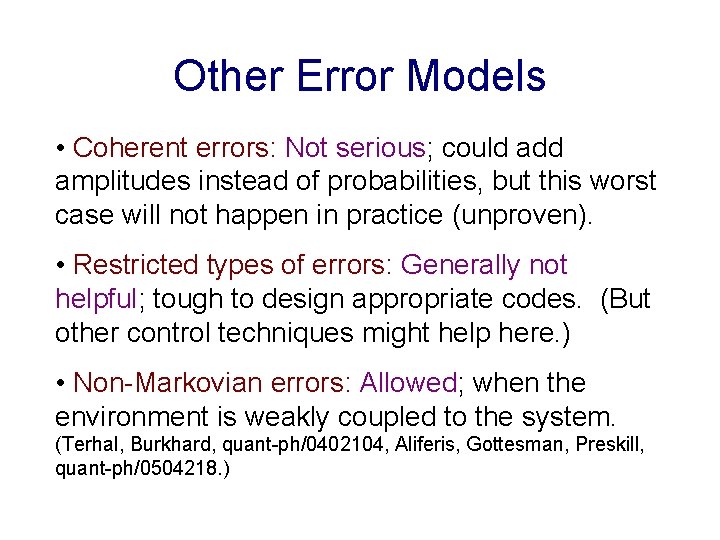 Other Error Models

• Coherent errors: Not serious; could add amplitudes instead of probabilities, but this worst case will not happen in practice (unproven).

• Restricted types of errors: Generally not helpful; tough to design appropriate codes. (But other control techniques might help here.)

• Non-Markovian errors: Allowed; when the environment is weakly coupled to the system. (Terhal, Burkhard, quant-ph/0402104, Aliferis, Gottesman, Preskill, quant-ph/0504218.)